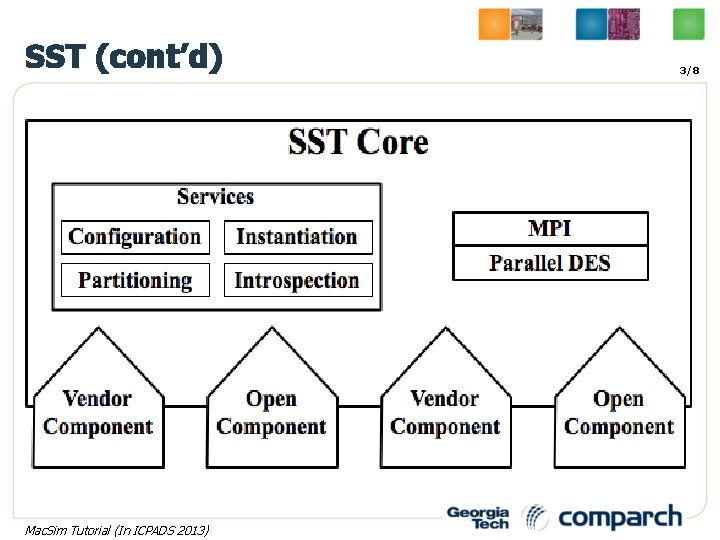 SST (cont'd)

3/8

SST Core

Services

Configuration

Instantiation

Partitioning

Introspection

MPI

Parallel DES

Vendor Component

Open Component

Vendor Component

Open Component

MacSim Tutorial (In ICPADS 2013)

Georgia Tech

comparch